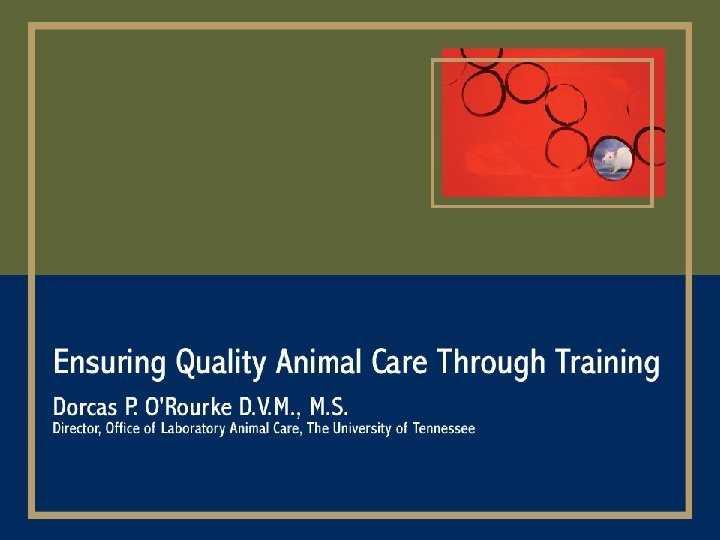 Ensuring Quality Animal Care Through Training

Dorcas P. O'Rourke D.V.M., M.S.
Director, Office of Laboratory Animal Care, The University of Tennessee